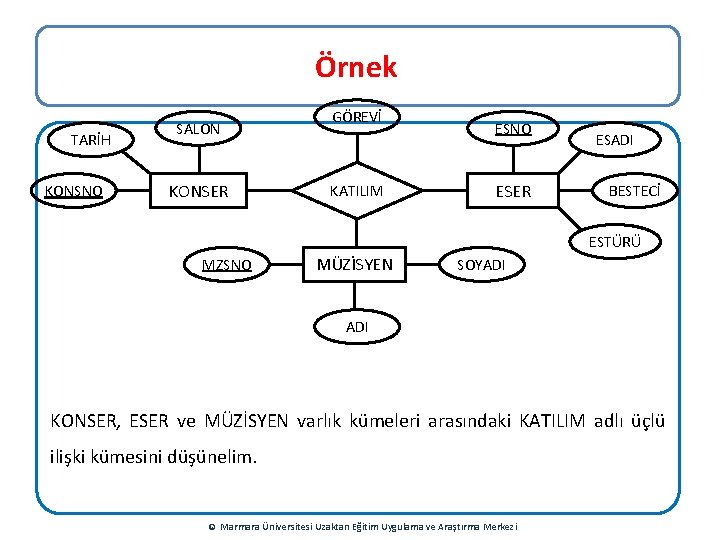 Örnek

TARİH
SALON
GÖREVİ
ESNO
ESADI
KONSNO
KONSER
KATILIM
ESER
BESTECİ
ESTÜRÜ
MZSNO
MÜZİSYEN
SOYADI
ADI

KONSER, ESER ve MÜZİSYEN varlık kümeleri arasındaki KATILIM adlı üçlü ilişki kümesini düşünelim.

© Marmara Üniversitesi Uzaktan Eğitim Uygulama ve Araştırma Merkezi